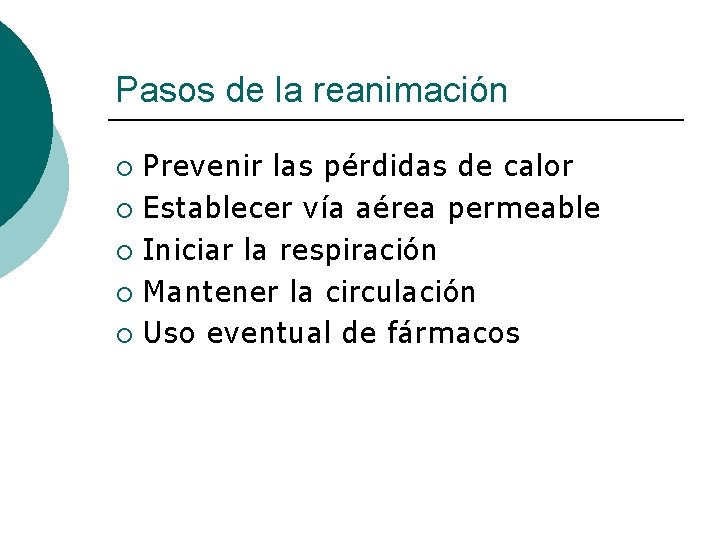 Pasos de la reanimación

- Prevenir las pérdidas de calor
- Establecer vía aérea permeable
- Iniciar la respiración
- Mantener la circulación
- Uso eventual de fármacos